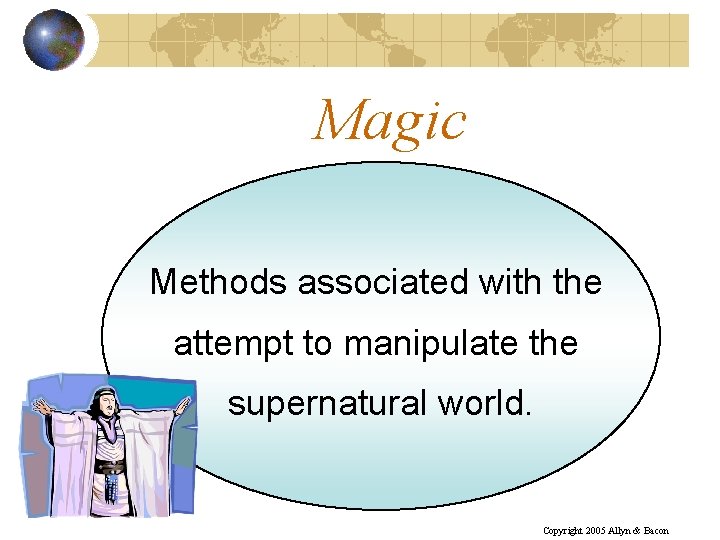 Magic

Methods associated with the attempt to manipulate the supernatural world.

Copyright 2005 Allyn & Bacon